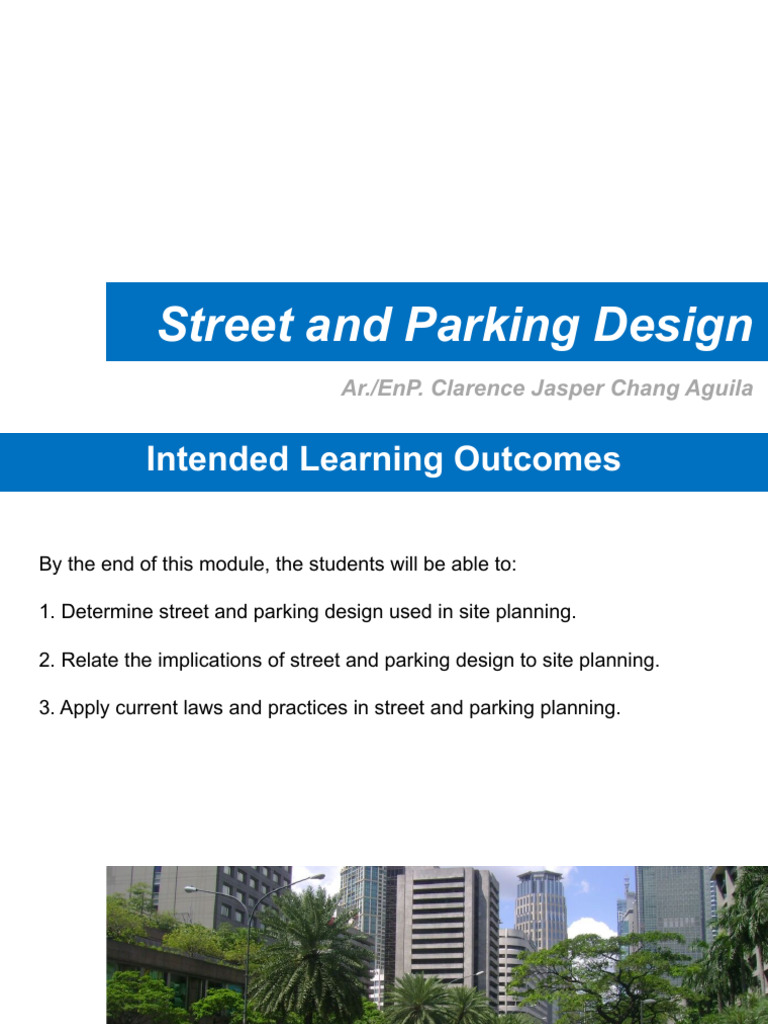 Street and Parking Design

Ar./EnP. Clarence Jasper Chang Aguila

Intended Learning Outcomes

By the end of this module, the students will be able to:

1. Determine street and parking design used in site planning.

2. Relate the implications of street and parking design to site planning.

3. Apply current laws and practices in street and parking planning.